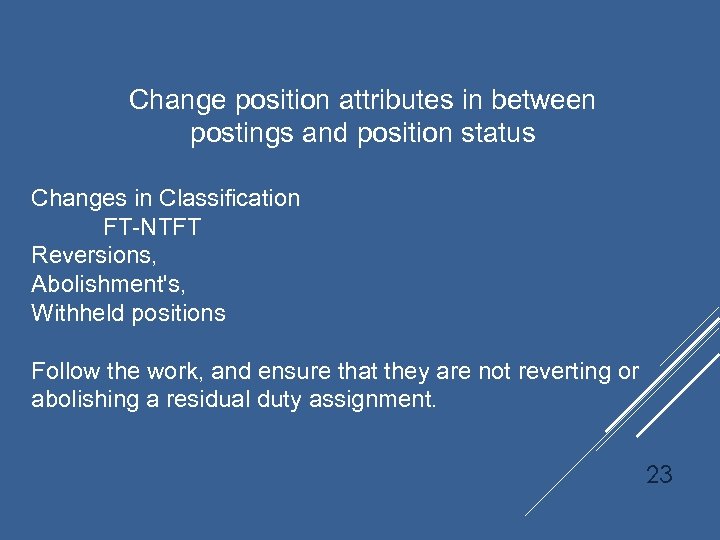 Change position attributes in between postings and position status

Changes in Classification
FT-NTFT
Reversions,
Abolishment's,
Withheld positions

Follow the work, and ensure that they are not reverting or abolishing a residual duty assignment.

23